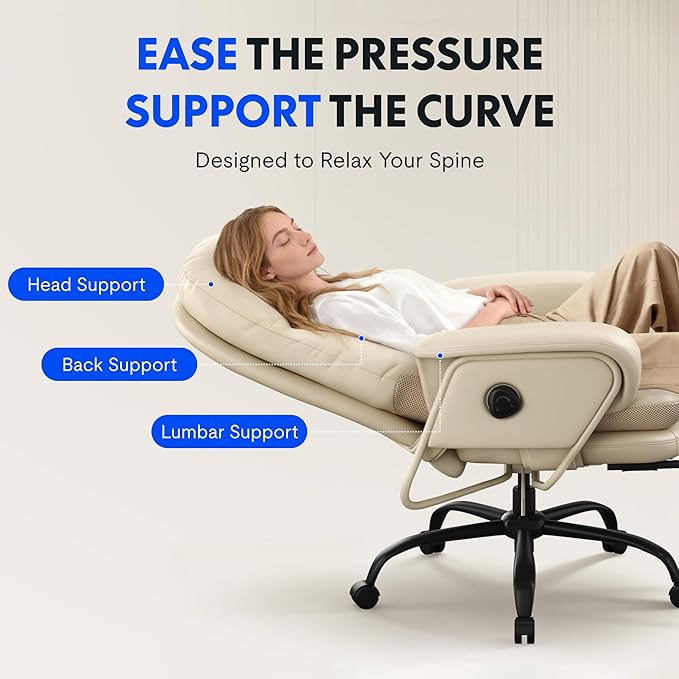 EASE THE PRESSURE
SUPPORT THE CURVE

Designed to Relax Your Spine

Head Support

Back Support

Lumbar Support